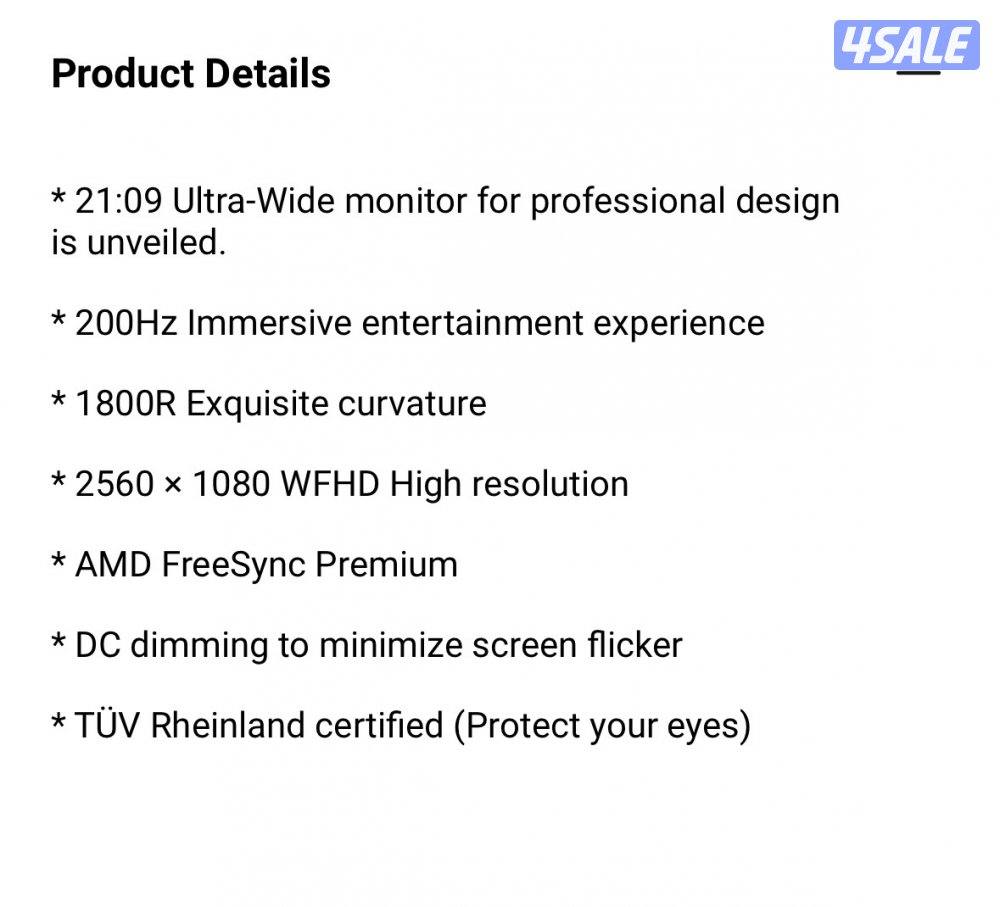 Product Details

4SALE

* 21:09 Ultra-Wide monitor for professional design is unveiled.

* 200Hz Immersive entertainment experience

* 1800R Exquisite curvature

* 2560 × 1080 WFHD High resolution

* AMD FreeSync Premium

* DC dimming to minimize screen flicker

* TÜV Rheinland certified (Protect your eyes)